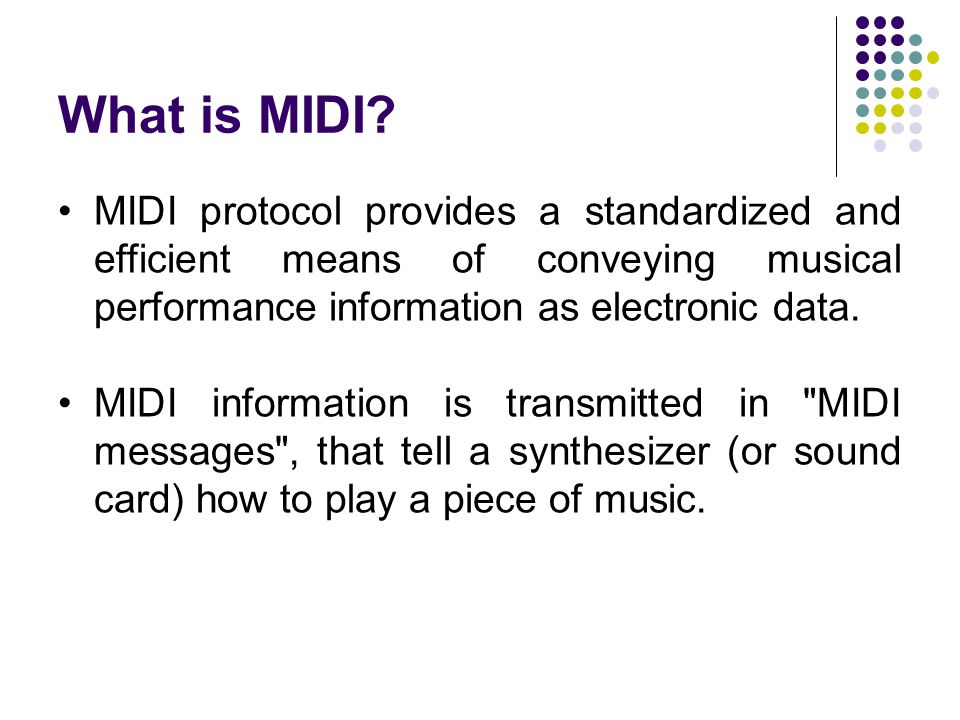 What is MIDI?

• MIDI protocol provides a standardized and efficient means of conveying musical performance information as electronic data.

• MIDI information is transmitted in "MIDI messages", that tell a synthesizer (or sound card) how to play a piece of music.